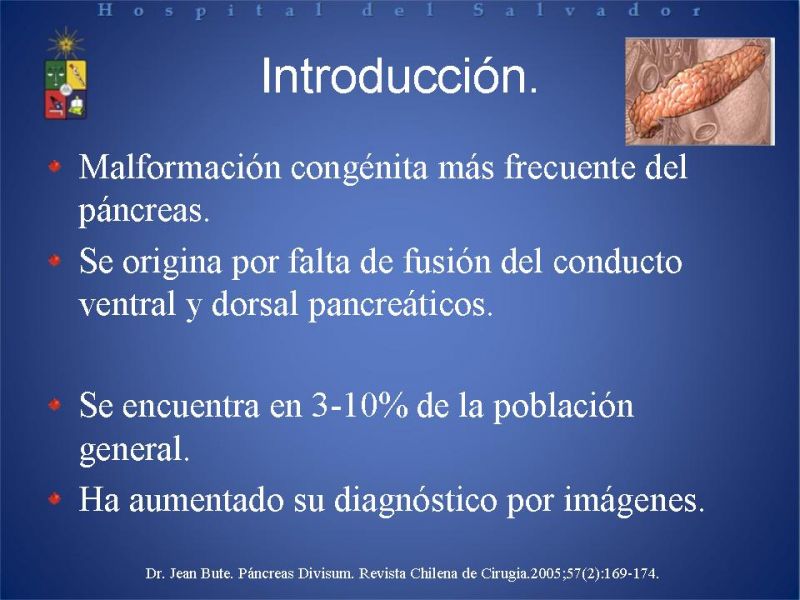 Hospital del Salvador

Introducción.

Malformación congénita más frecuente del páncreas.

Se origina por falta de fusión del conducto ventral y dorsal pancreáticos.

Se encuentra en 3-10% de la población general.

Ha aumentado su diagnóstico por imágenes.

Dr. Jean Bute. Páncreas Divisum. Revista Chilena de Cirugia.2005;57(2):169-174.